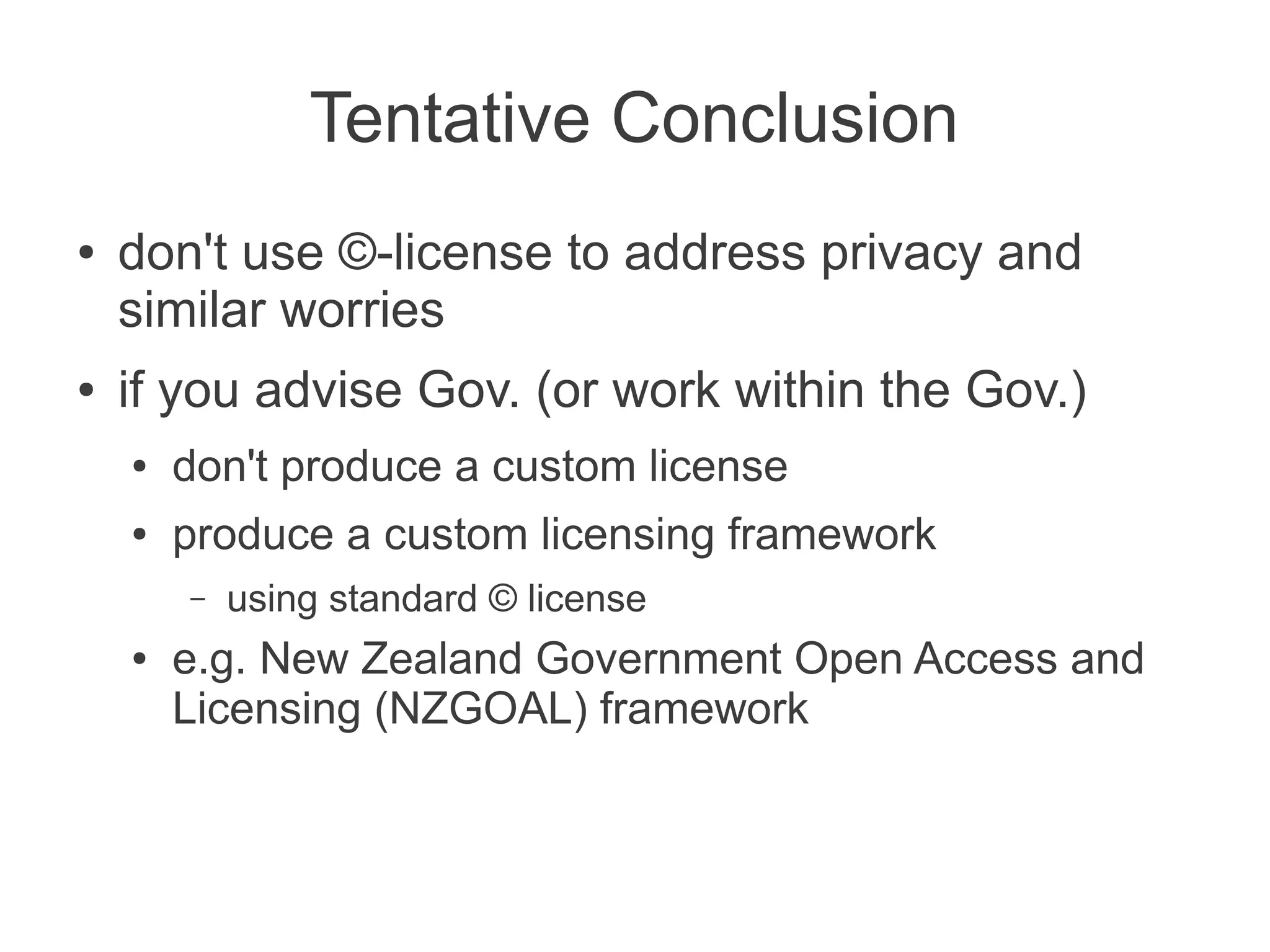 Tentative Conclusion

• don't use ©-license to address privacy and similar worries
• if you advise Gov. (or work within the Gov.)
  • don't produce a custom license
  • produce a custom licensing framework
    – using standard © license
  • e.g. New Zealand Government Open Access and Licensing (NZGOAL) framework